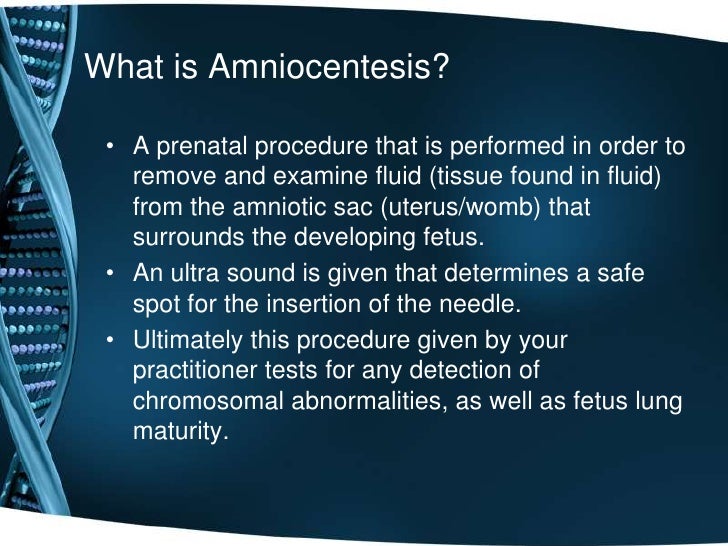 What is Amniocentesis?

• A prenatal procedure that is performed in order to remove and examine fluid (tissue found in fluid) from the amniotic sac (uterus/womb) that surrounds the developing fetus.

• An ultra sound is given that determines a safe spot for the insertion of the needle.

• Ultimately this procedure given by your practitioner tests for any detection of chromosomal abnormalities, as well as fetus lung maturity.